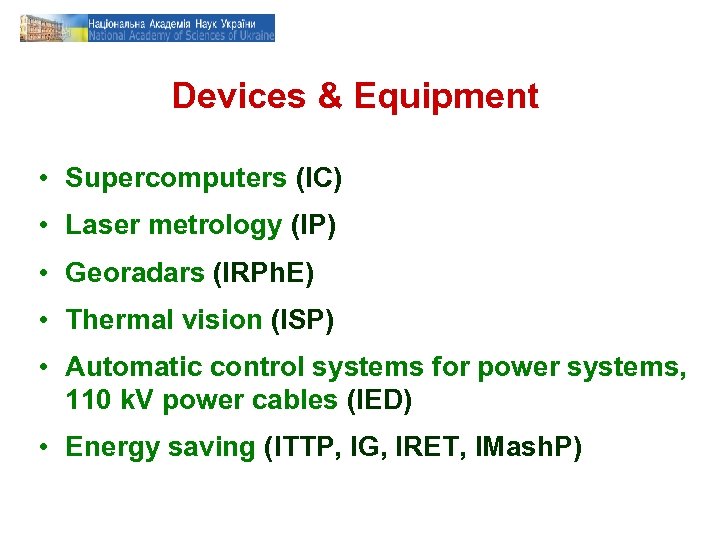 Національна Академія Наук України
National Academy of Sciences of Ukraine

Devices & Equipment

• Supercomputers (IC)
• Laser metrology (IP)
• Georadars (IRPhE)
• Thermal vision (ISP)
• Automatic control systems for power systems, 110 kV power cables (IED)
• Energy saving (ITTP, IG, IRET, IMashP)